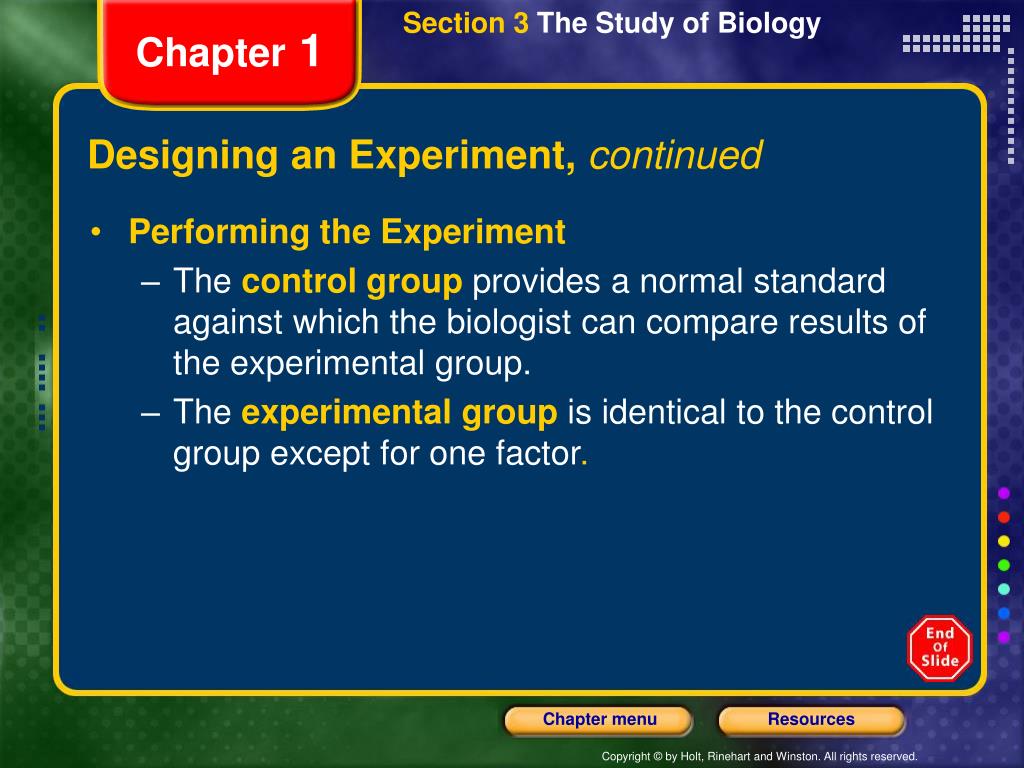 Chapter 1

Section 3 The Study of Biology

Designing an Experiment, continued

• Performing the Experiment

– The control group provides a normal standard against which the biologist can compare results of the experimental group.

– The experimental group is identical to the control group except for one factor.

End Of Slide

Chapter menu

Resources

Copyright © by Holt, Rinehart and Winston. All rights reserved.